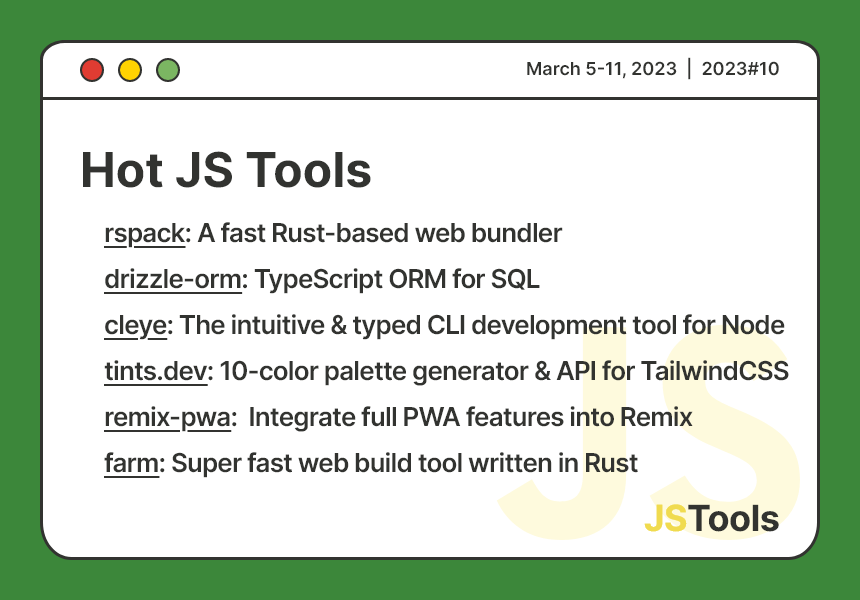 March 5-11, 2023 | 2023#10

Hot JS Tools

rspack: A fast Rust-based web bundler

drizzle-orm: TypeScript ORM for SQL

cleye: The intuitive & typed CLI development tool for Node

tints.dev: 10-color palette generator & API for TailwindCSS

remix-pwa: Integrate full PWA features into Remix

farm: Super fast web build tool written in Rust

JS

JSTools